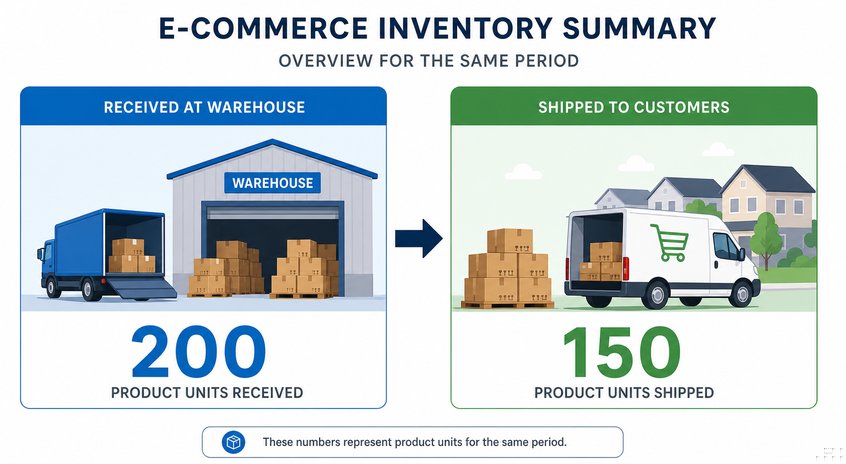 E-COMMERCE INVENTORY SUMMARY
OVERVIEW FOR THE SAME PERIOD

RECEIVED AT WAREHOUSE

WAREHOUSE

200
PRODUCT UNITS RECEIVED

SHIPPED TO CUSTOMERS

150
PRODUCT UNITS SHIPPED

These numbers represent product units for the same period.